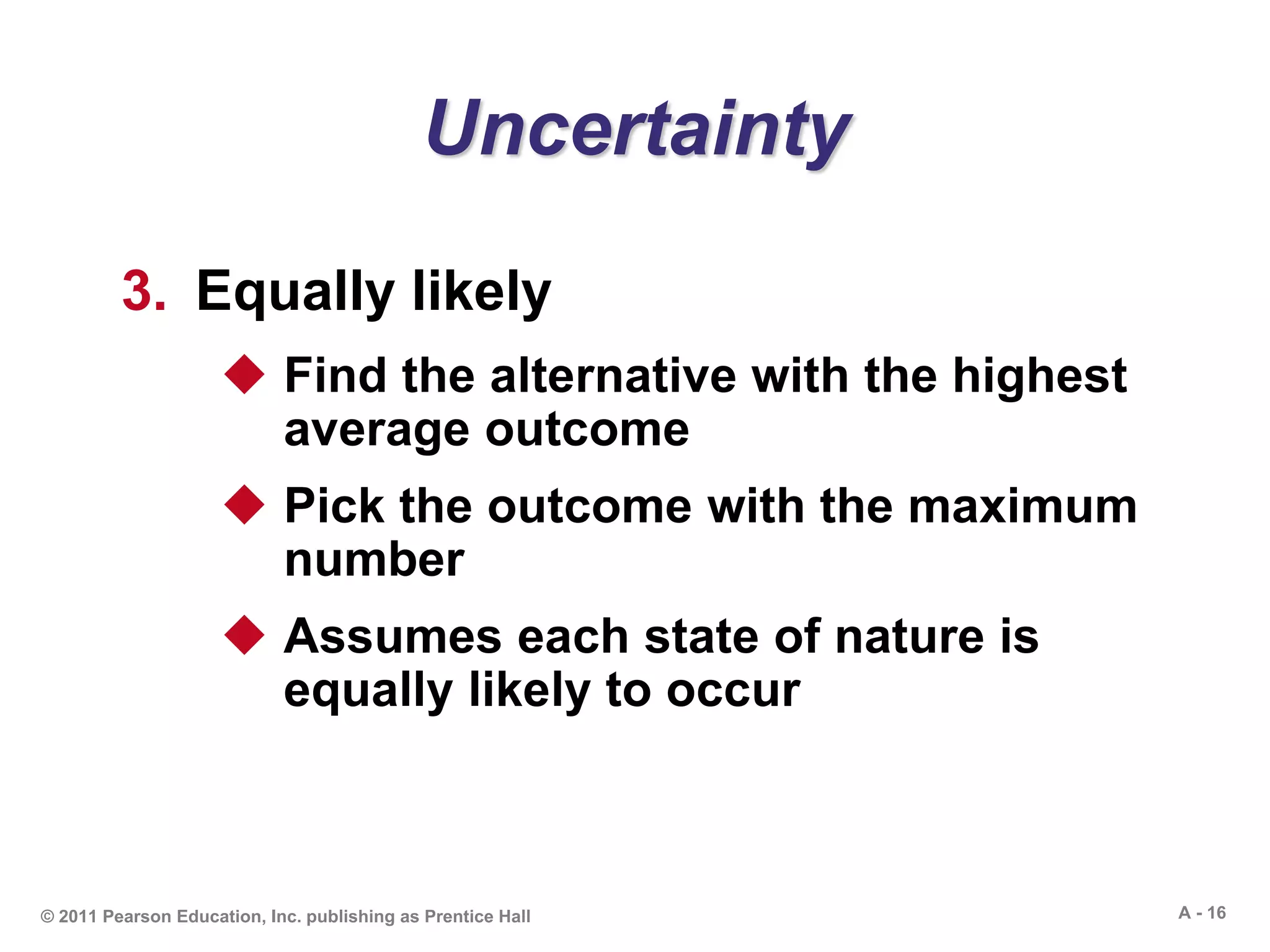 Uncertainty

3. Equally likely

◆ Find the alternative with the highest average outcome

◆ Pick the outcome with the maximum number

◆ Assumes each state of nature is equally likely to occur

© 2011 Pearson Education, Inc. publishing as Prentice Hall

A - 16